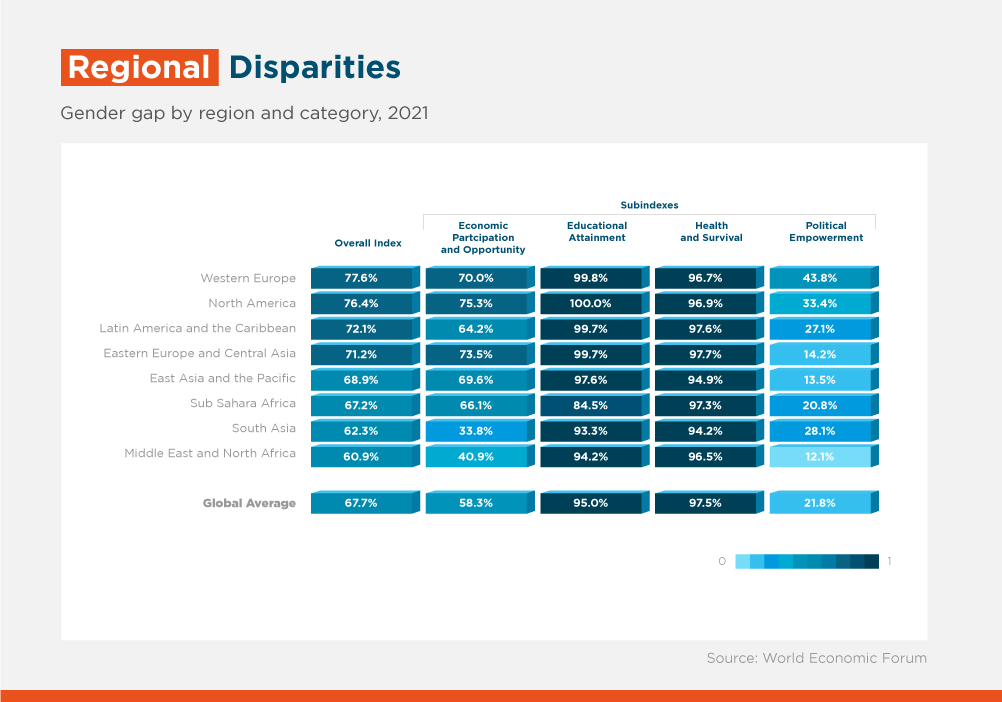 Regional Disparities

Gender gap by region and category, 2021

Subindexes

| | Overall Index | Economic Partcipation and Opportunity | Educational Attainment | Health and Survival | Political Empowerment |
|---|---|---|---|---|---|
| Western Europe | 77.6% | 70.0% | 99.8% | 96.7% | 43.8% |
| North America | 76.4% | 75.3% | 100.0% | 96.9% | 33.4% |
| Latin America and the Caribbean | 72.1% | 64.2% | 99.7% | 97.6% | 27.1% |
| Eastern Europe and Central Asia | 71.2% | 73.5% | 99.7% | 97.7% | 14.2% |
| East Asia and the Pacific | 68.9% | 69.6% | 97.6% | 94.9% | 13.5% |
| Sub Sahara Africa | 67.2% | 66.1% | 84.5% | 97.3% | 20.8% |
| South Asia | 62.3% | 33.8% | 93.3% | 94.2% | 28.1% |
| Middle East and North Africa | 60.9% | 40.9% | 94.2% | 96.5% | 12.1% |
| Global Average | 67.7% | 58.3% | 95.0% | 97.5% | 21.8% |

0 1

Source: World Economic Forum